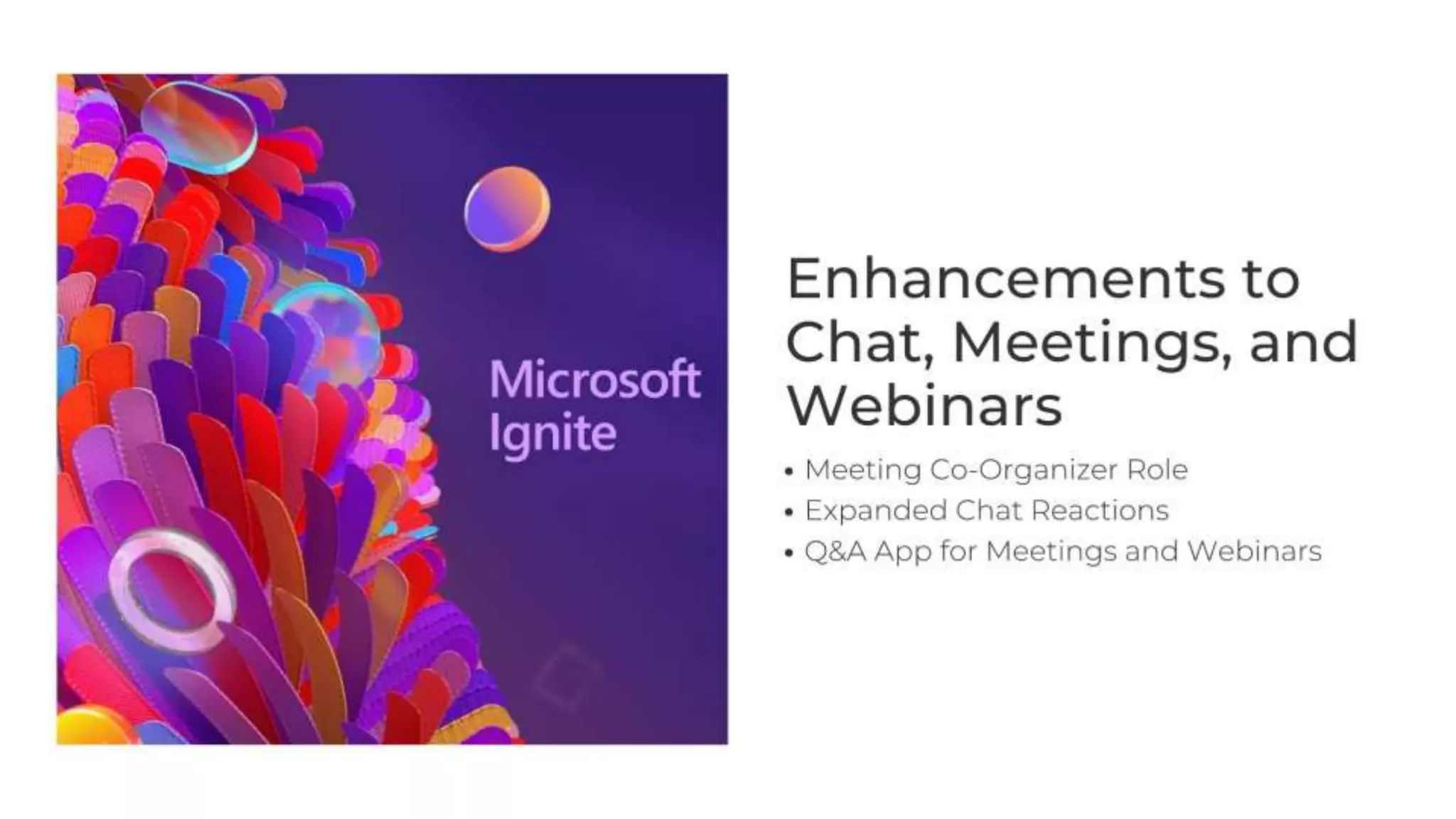 Microsoft Ignite

Enhancements to Chat, Meetings, and Webinars

• Meeting Co-Organizer Role
• Expanded Chat Reactions
• Q&A App for Meetings and Webinars